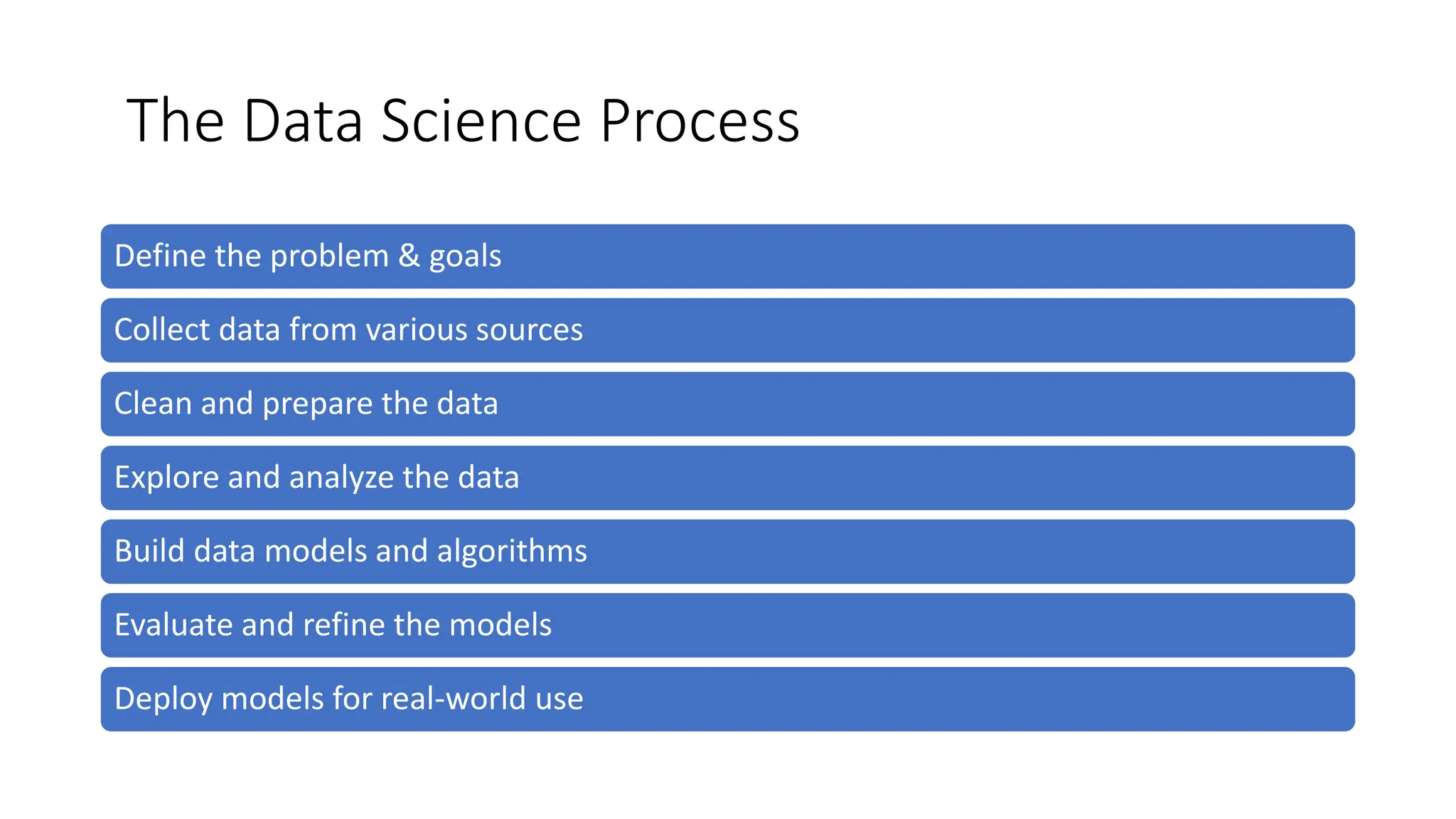 The Data Science Process

Define the problem & goals

Collect data from various sources

Clean and prepare the data

Explore and analyze the data

Build data models and algorithms

Evaluate and refine the models

Deploy models for real-world use